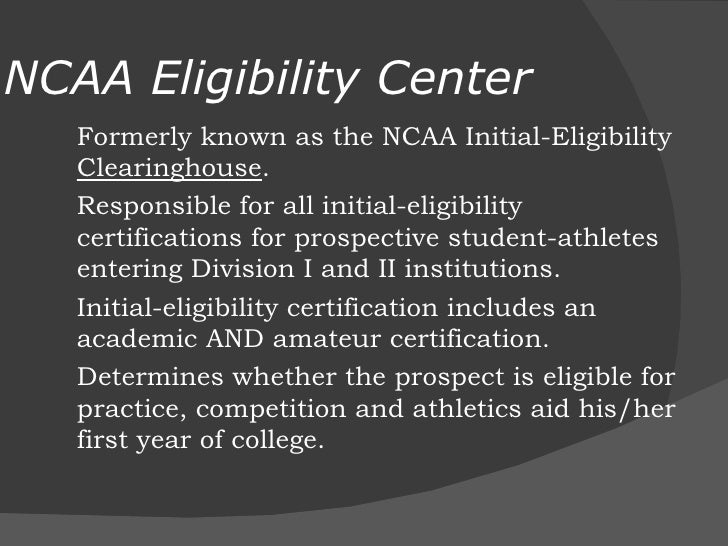 NCAA Eligibility Center

Formerly known as the NCAA Initial-Eligibility Clearinghouse.

Responsible for all initial-eligibility certifications for prospective student-athletes entering Division I and II institutions.

Initial-eligibility certification includes an academic AND amateur certification.

Determines whether the prospect is eligible for practice, competition and athletics aid his/her first year of college.